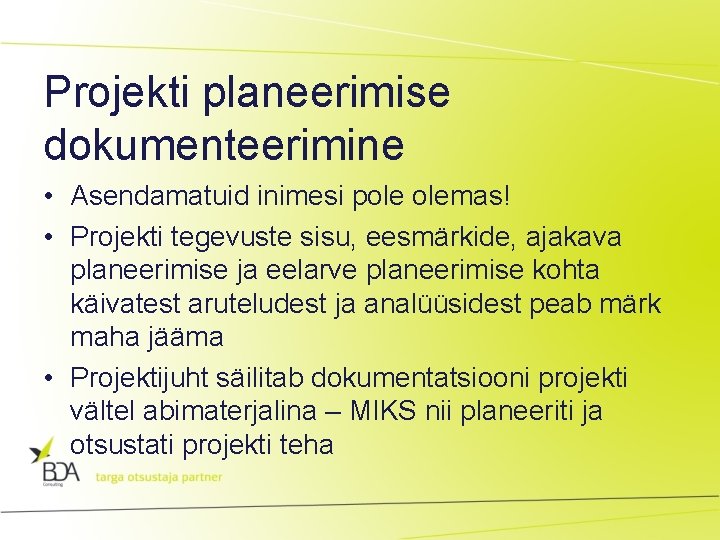 Projekti planeerimise dokumenteerimine

• Asendamatuid inimesi pole olemas!
• Projekti tegevuste sisu, eesmärkide, ajakava planeerimise ja eelarve planeerimise kohta käivatest aruteludest ja analüüsidest peab märk maha jääma
• Projektijuht säilitab dokumentatsiooni projekti vältel abimaterjalina – MIKS nii planeeriti ja otsustati projekti teha

BDA Consulting
targa otsustaja partner